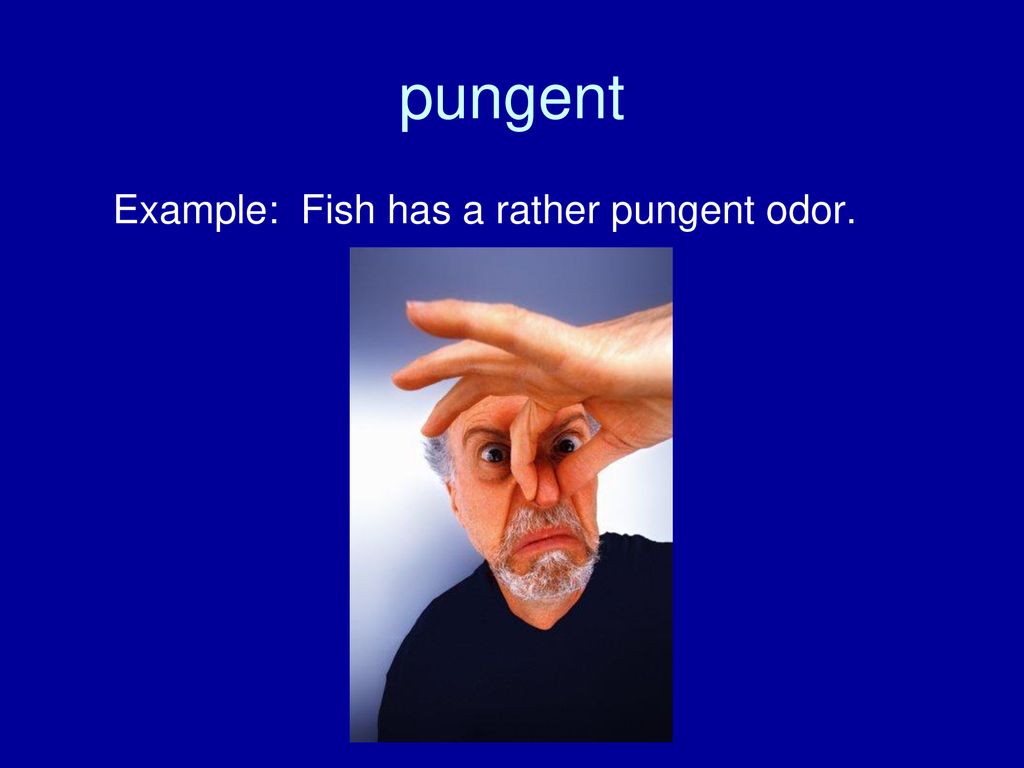 pungent

Example: Fish has a rather pungent odor.